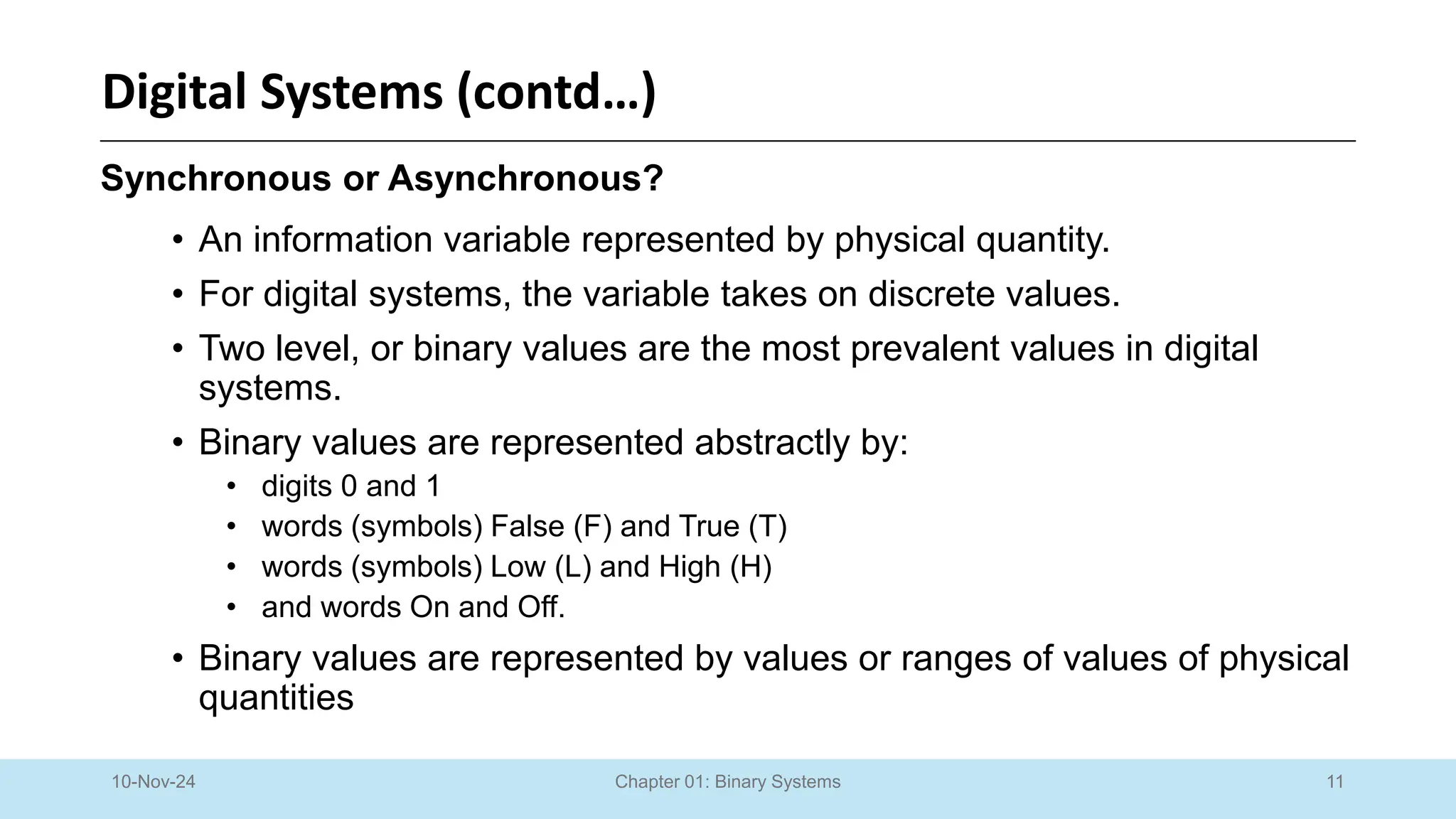 Digital Systems (contd…)

Synchronous or Asynchronous?

• An information variable represented by physical quantity.
• For digital systems, the variable takes on discrete values.
• Two level, or binary values are the most prevalent values in digital systems.
• Binary values are represented abstractly by:
  • digits 0 and 1
  • words (symbols) False (F) and True (T)
  • words (symbols) Low (L) and High (H)
  • and words On and Off.
• Binary values are represented by values or ranges of values of physical quantities

10-Nov-24

Chapter 01: Binary Systems

11